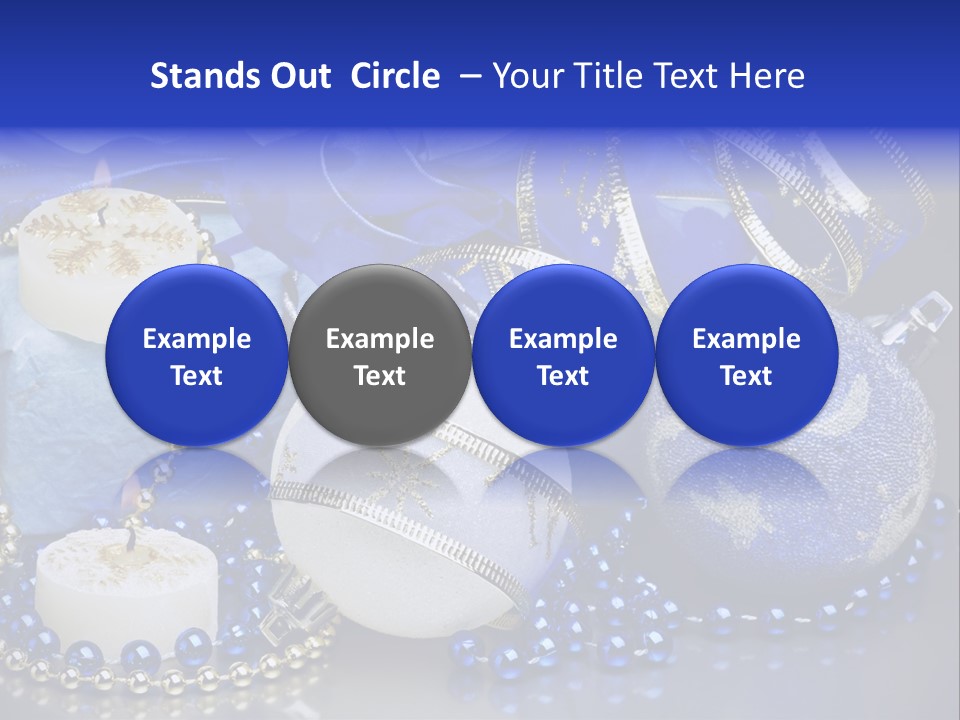 Stands Out Circle – Your Title Text Here

Example Text

Example Text

Example Text

Example Text